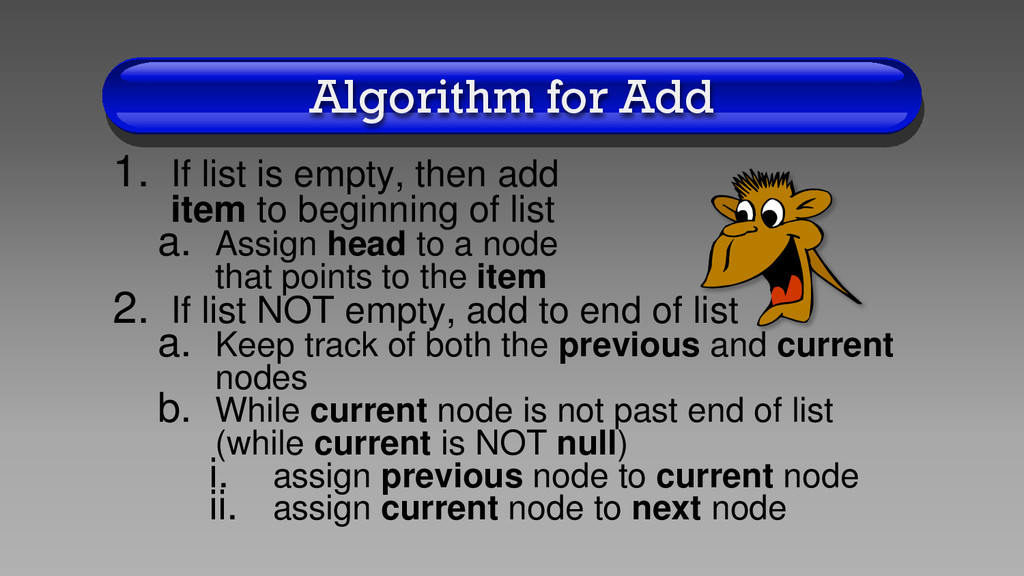 Algorithm for Add

1. If list is empty, then add item to beginning of list
a. Assign head to a node that points to the item
2. If list NOT empty, add to end of list
a. Keep track of both the previous and current nodes
b. While current node is not past end of list (while current is NOT null)
i. assign previous node to current node
ii. assign current node to next node